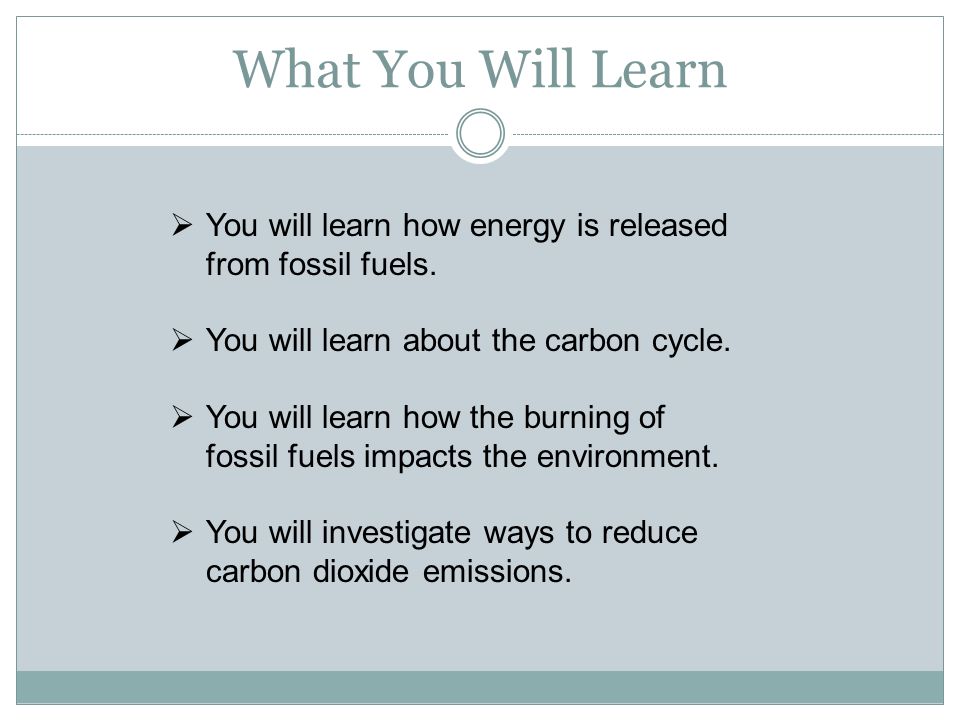 What You Will Learn

➢ You will learn how energy is released from fossil fuels.

➢ You will learn about the carbon cycle.

➢ You will learn how the burning of fossil fuels impacts the environment.

➢ You will investigate ways to reduce carbon dioxide emissions.